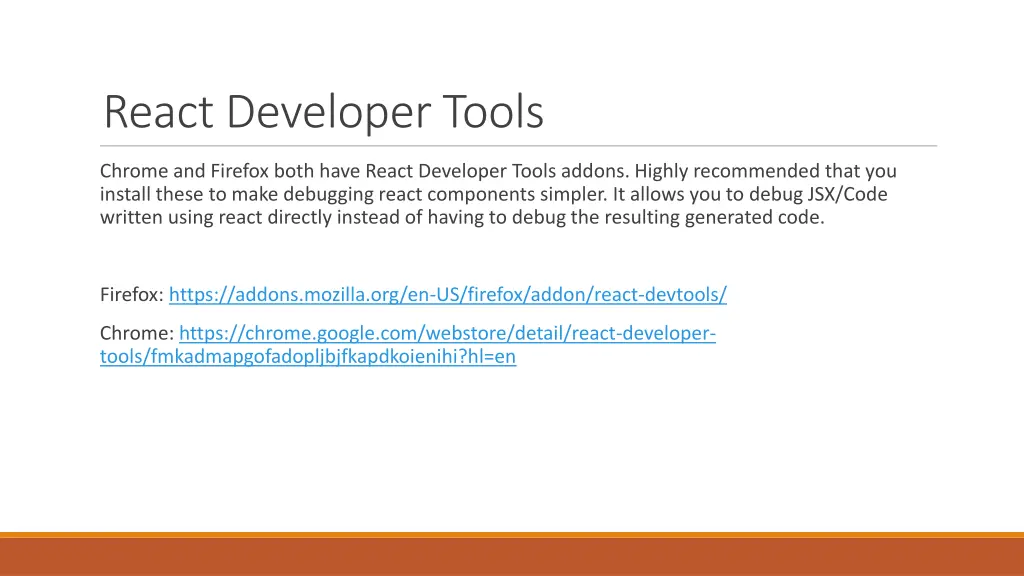 React Developer Tools

Chrome and Firefox both have React Developer Tools addons. Highly recommended that you install these to make debugging react components simpler. It allows you to debug JSX/Code written using react directly instead of having to debug the resulting generated code.

Firefox: https://addons.mozilla.org/en-US/firefox/addon/react-devtools/

Chrome: https://chrome.google.com/webstore/detail/react-developer-tools/fmkadmapgofadopljbjfkapdkoienihi?hl=en